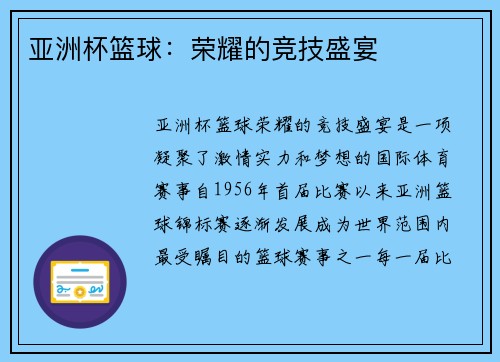 亚洲杯篮球：荣耀的竞技盛宴

亚洲杯篮球荣耀的竞技盛宴是一项凝聚了激情实力和梦想的国际体育赛事自1956年首届比赛以来亚洲篮球锦标赛逐渐发展成为世界范围内最受瞩目的篮球赛事之一每一届比